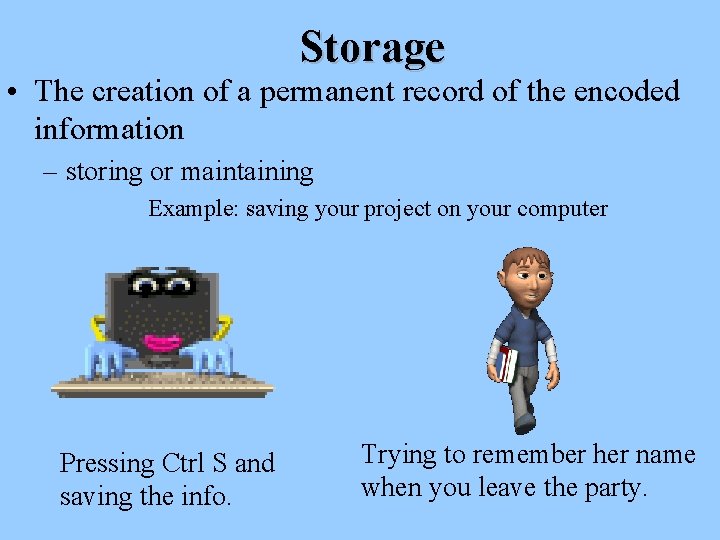 Storage

• The creation of a permanent record of the encoded information

– storing or maintaining

Example: saving your project on your computer

Pressing Ctrl S and saving the info.

Trying to remember her name when you leave the party.